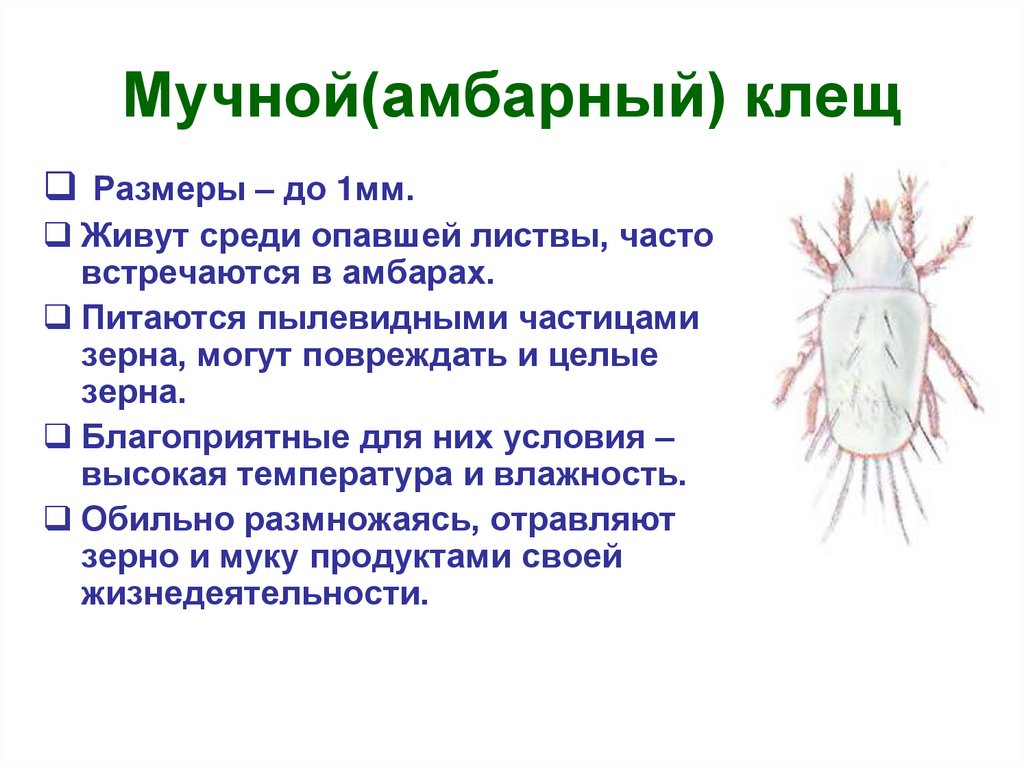 Мучной(амбарный) клещ

❑ Размеры – до 1мм.

❑ Живут среди опавшей листвы, часто встречаются в амбарах.

❑ Питаются пылевидными частицами зерна, могут повреждать и целые зерна.

❑ Благоприятные для них условия – высокая температура и влажность.

❑ Обильно размножаясь, отравляют зерно и муку продуктами своей жизнедеятельности.